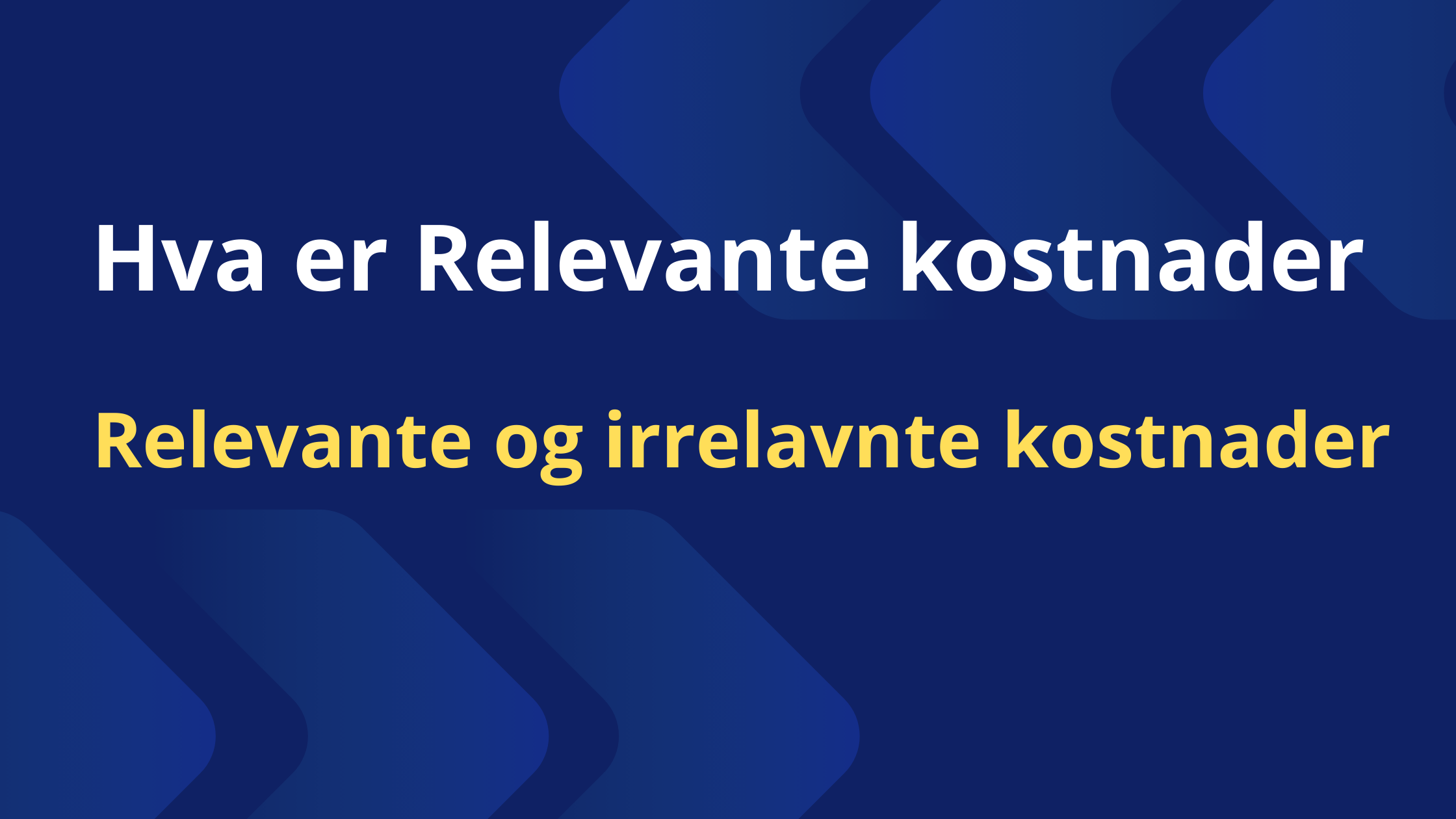 Hva er Relevante kostnader

Relevante og irrelavnte kostnader